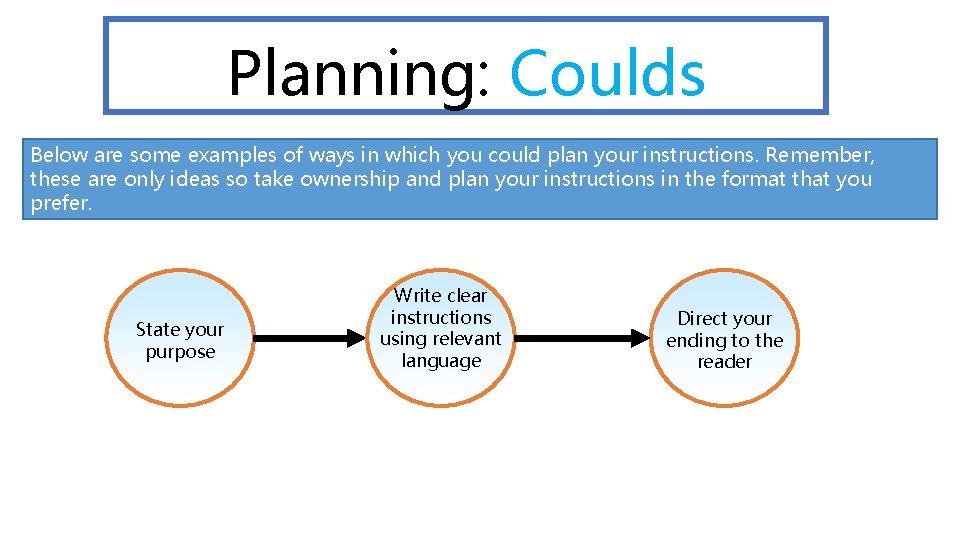 Planning: Coulds

Below are some examples of ways in which you could plan your instructions. Remember, these are only ideas so take ownership and plan your instructions in the format that you prefer.

State your purpose

Write clear instructions using relevant language

Direct your ending to the reader